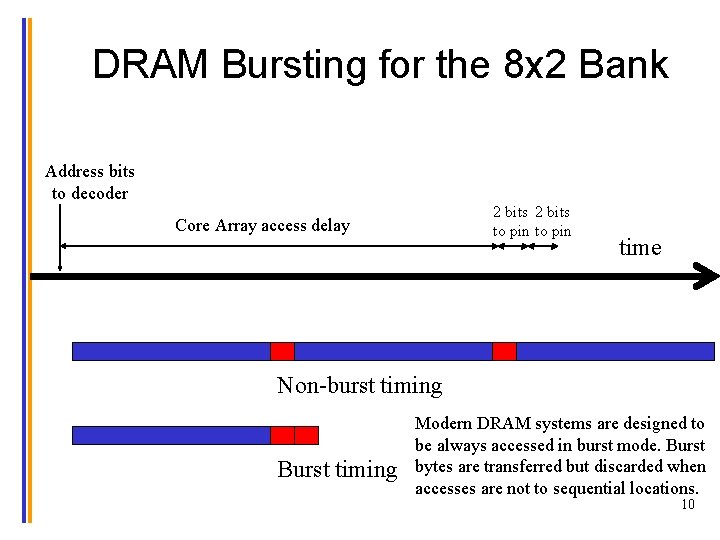 DRAM Bursting for the 8x2 Bank

Address bits to decoder

Core Array access delay

2 bits to pin

2 bits to pin

time

Non-burst timing

Burst timing

Modern DRAM systems are designed to be always accessed in burst mode. Burst bytes are transferred but discarded when accesses are not to sequential locations.

10